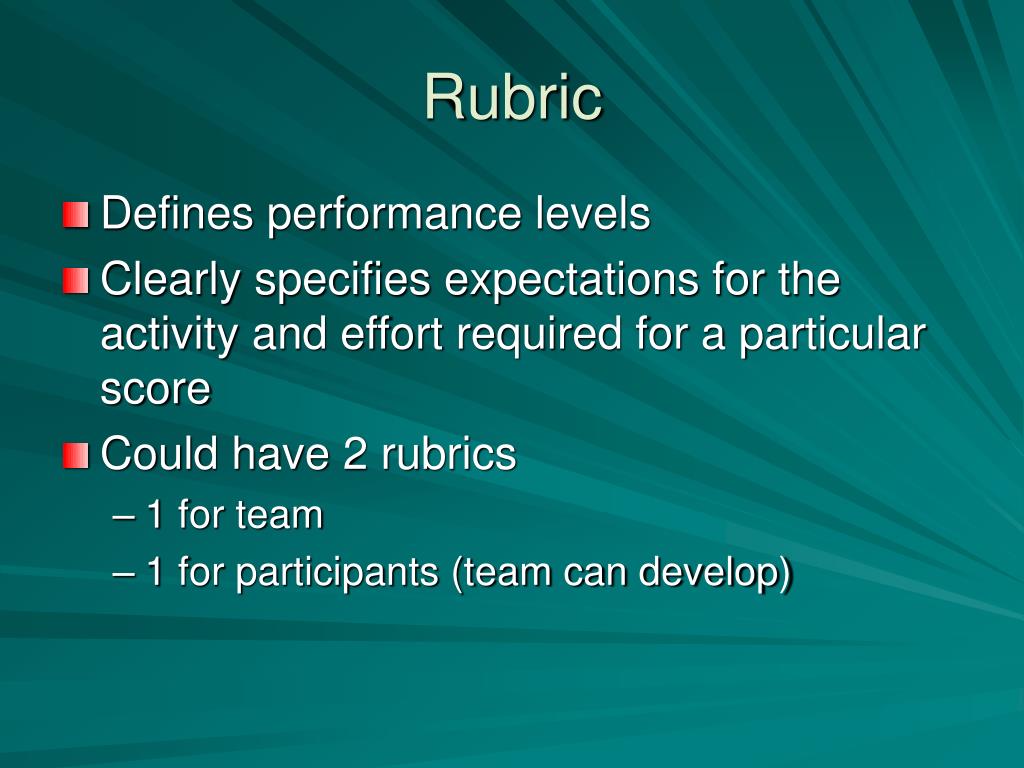 Rubric

Defines performance levels

Clearly specifies expectations for the activity and effort required for a particular score

Could have 2 rubrics

– 1 for team

– 1 for participants (team can develop)